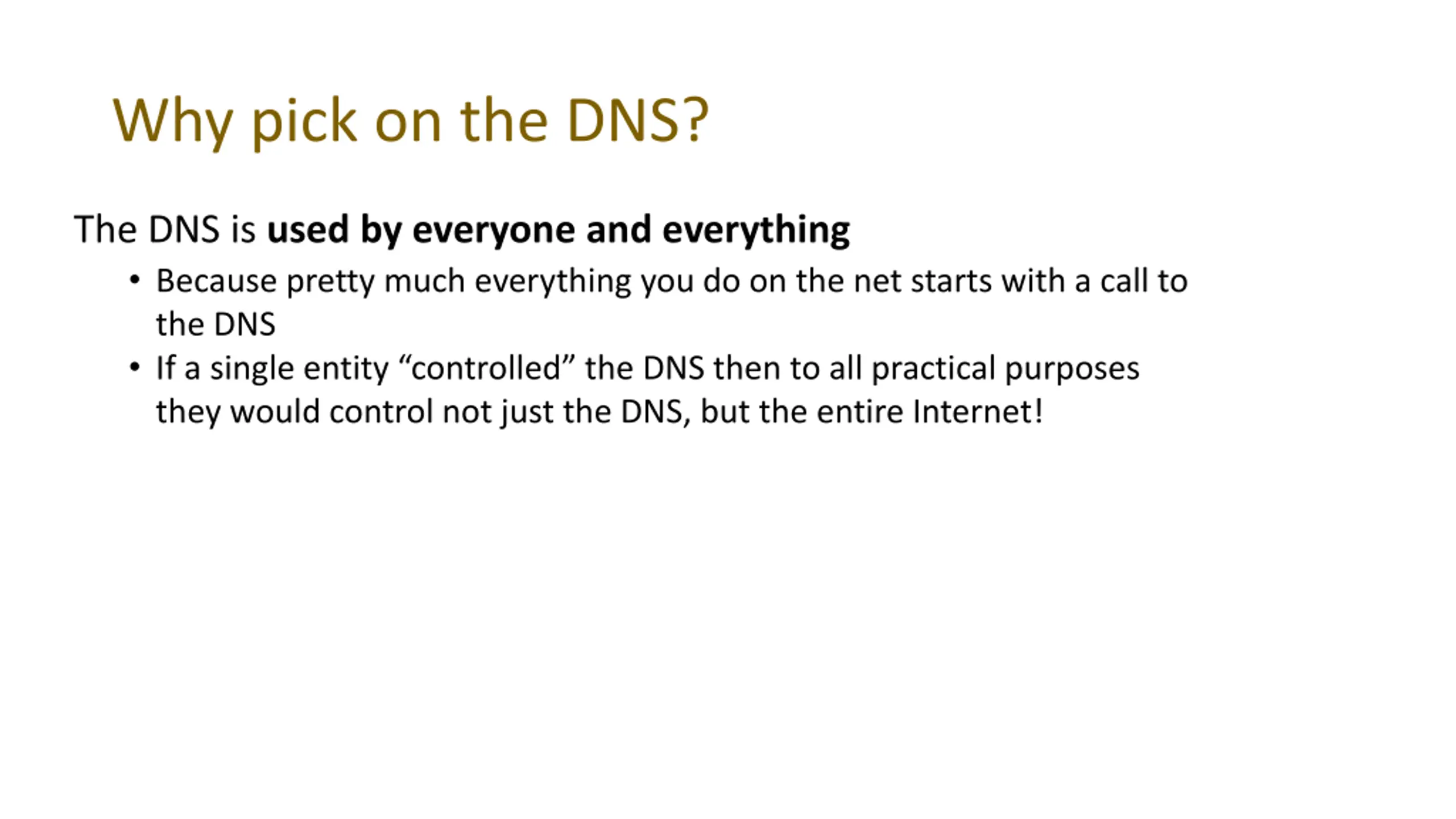 Why pick on the DNS?

The DNS is used by everyone and everything

• Because pretty much everything you do on the net starts with a call to the DNS
• If a single entity “controlled” the DNS then to all practical purposes they would control not just the DNS, but the entire Internet!